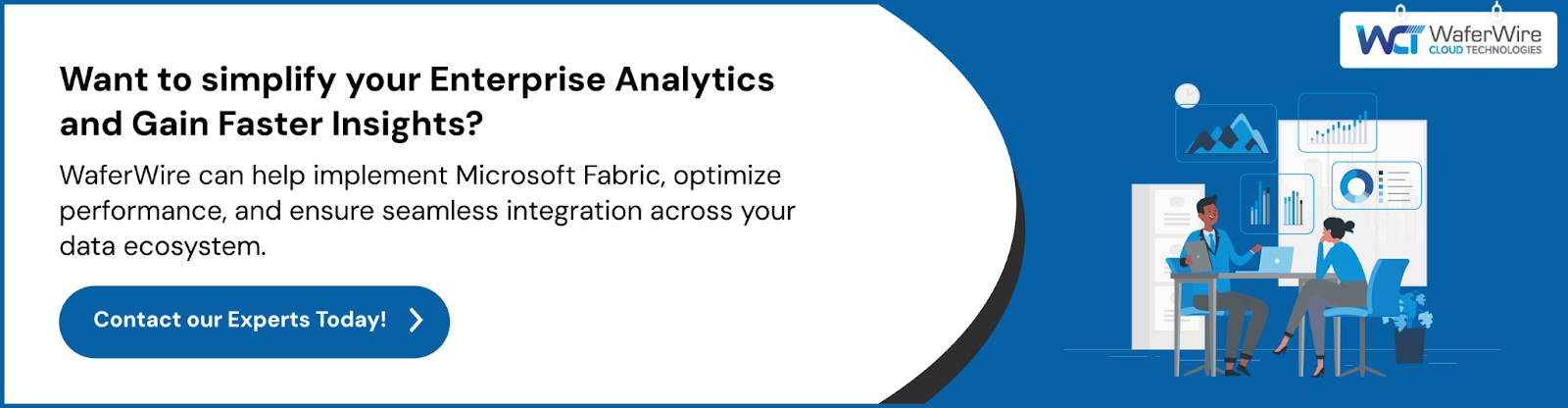 Want to simplify your Enterprise Analytics and Gain Faster Insights?

WaferWire can help implement Microsoft Fabric, optimize performance, and ensure seamless integration across your data ecosystem.

Contact our Experts Today!

WCT WaferWire CLOUD TECHNOLOGIES